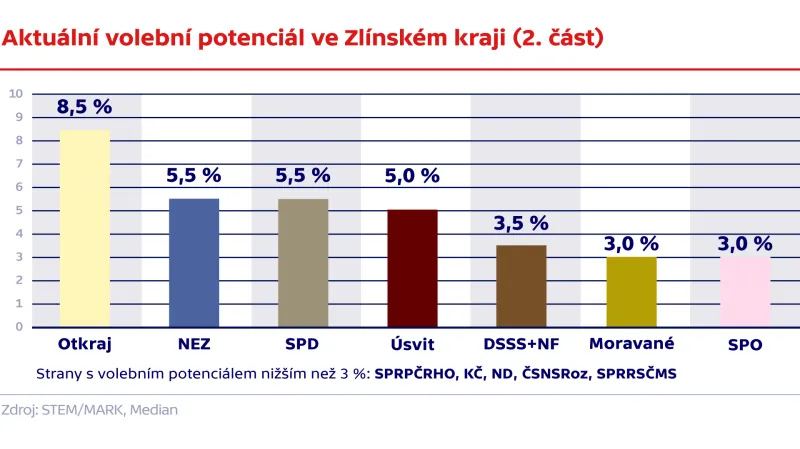 Aktuální volební potenciál ve Zlínském kraji (2. část)

10
9
8
7
6
5
4
3
2
1
0

8,5 %
5,5 %
5,5 %
5,0 %
3,5 %
3,0 %
3,0 %

Otkraj
NEZ
SPD
Úsvit
DSSS+NF
Moravané
SPO

Strany s volebním potenciálem nižším než 3 %: SPRPČRHO, KČ, ND, ČSNSRoz, SPRRSČMS

Zdroj: STEM/MARK, Median